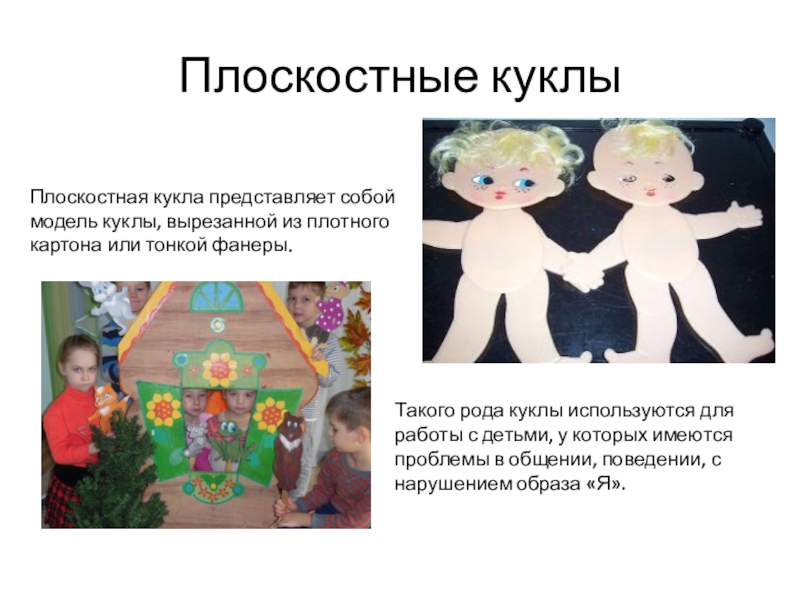 Плоскостные куклы

Плоскостная кукла представляет собой модель куклы, вырезанной из плотного картона или тонкой фанеры.

Такого рода куклы используются для работы с детьми, у которых имеются проблемы в общении, поведении, с нарушением образа «Я».